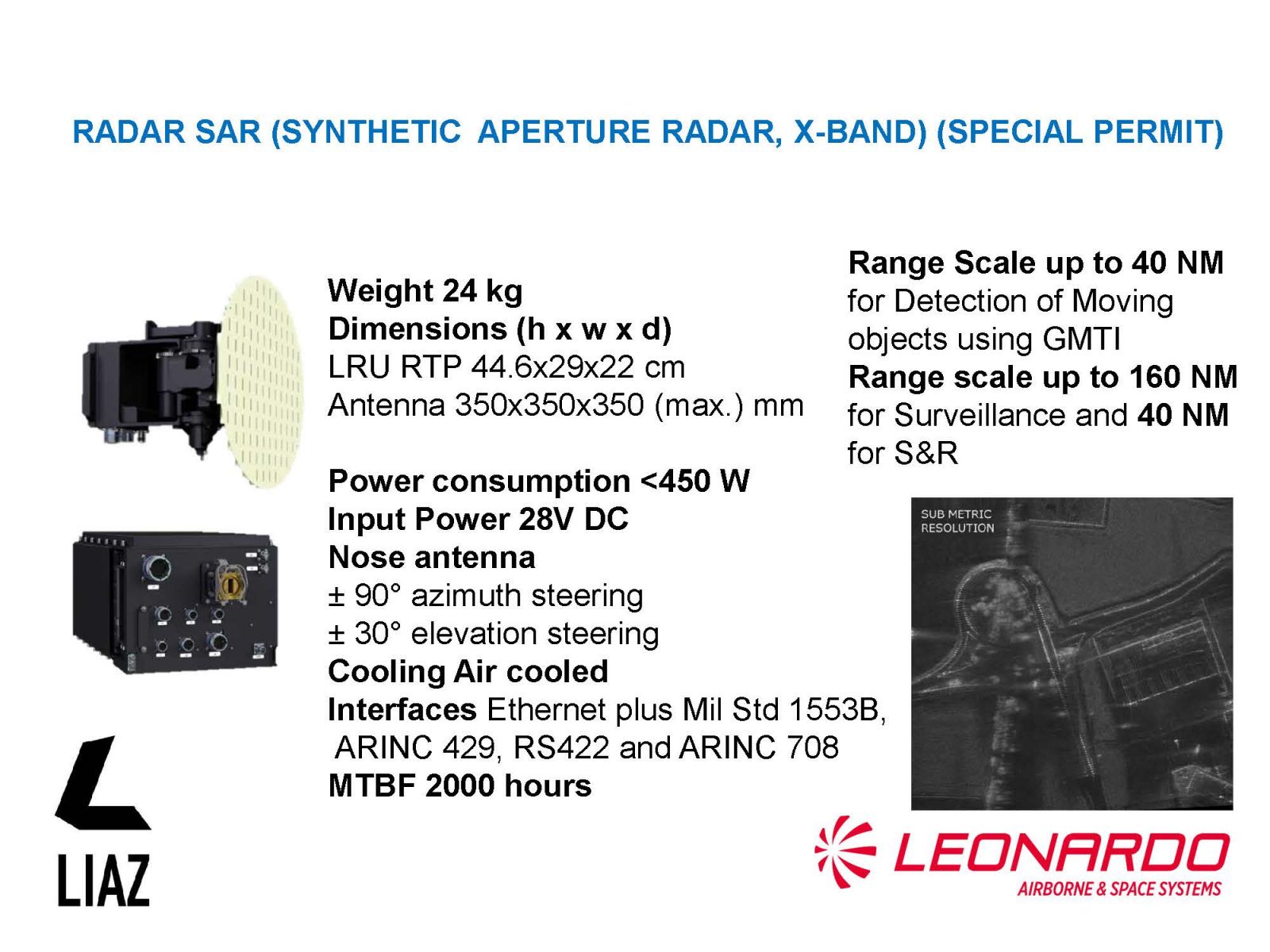 RADAR SAR (SYNTHETIC APERTURE RADAR, X-BAND) (SPECIAL PERMIT)

Weight 24 kg
Dimensions (h x w x d)
LRU RTP 44.6x29x22 cm
Antenna 350x350x350 (max.) mm

Power consumption <450 W
Input Power 28V DC
Nose antenna
± 90° azimuth steering
± 30° elevation steering
Cooling Air cooled
Interfaces Ethernet plus Mil Std 1553B, ARINC 429, RS422 and ARINC 708
MTBF 2000 hours

Range Scale up to 40 NM for Detection of Moving objects using GMTI
Range scale up to 160 NM for Surveillance and 40 NM for S&R

SUB METRIC RESOLUTION

LIAZ

LEONARDO
AIRBORNE & SPACE SYSTEMS